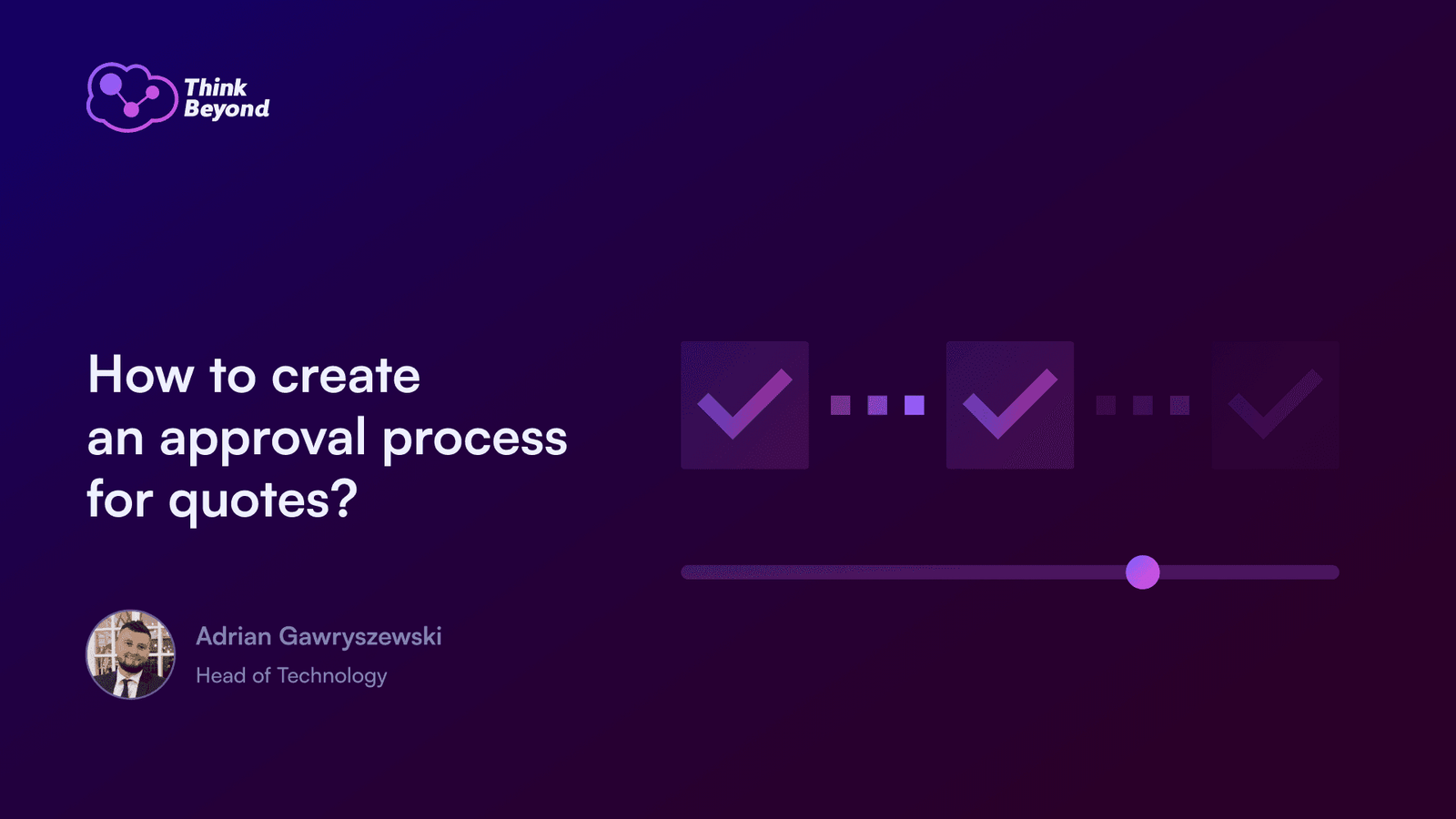 Think Beyond

How to create an approval process for quotes?

Adrian Gawryszewski
Head of Technology